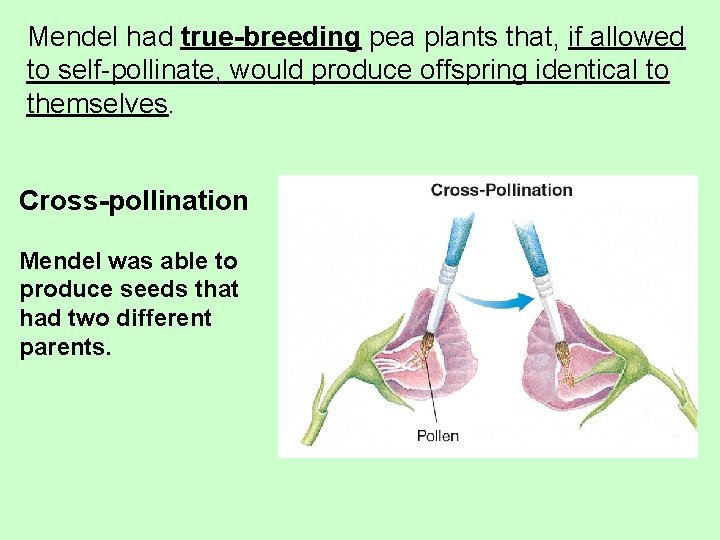 Mendel had true-breeding pea plants that, if allowed to self-pollinate, would produce offspring identical to themselves.

Cross-pollination

Mendel was able to produce seeds that had two different parents.

Cross-Pollination

Pollen